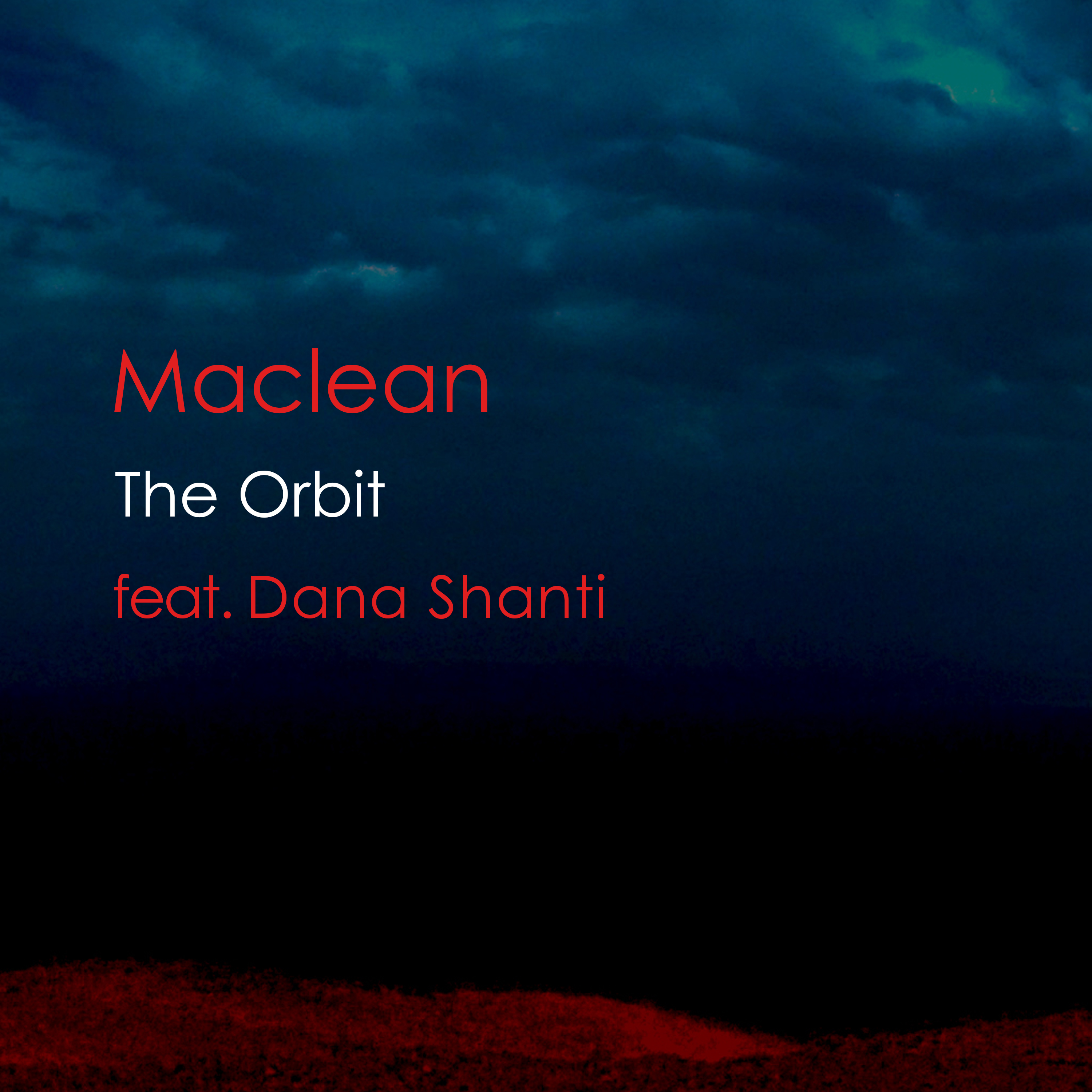 Maclean

The Orbit

feat. Dana Shanti